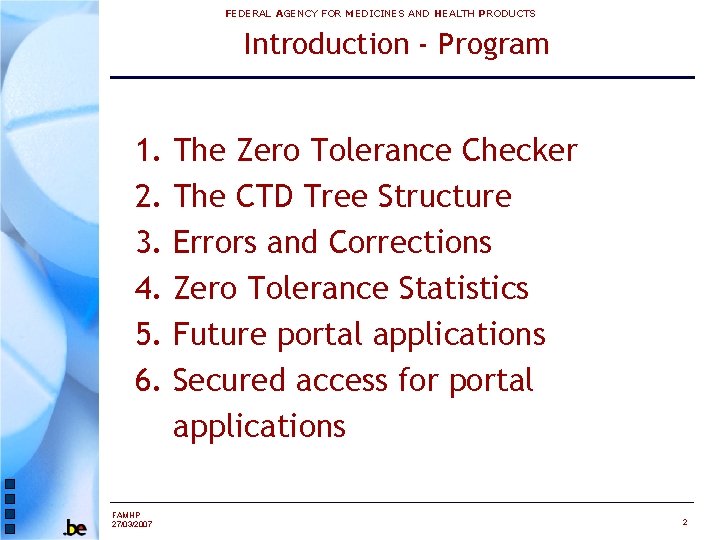 FEDERAL AGENCY FOR MEDICINES AND HEALTH PRODUCTS

Introduction - Program

1. The Zero Tolerance Checker
2. The CTD Tree Structure
3. Errors and Corrections
4. Zero Tolerance Statistics
5. Future portal applications
6. Secured access for portal applications

.be

FAMHP
27/03/2007

2